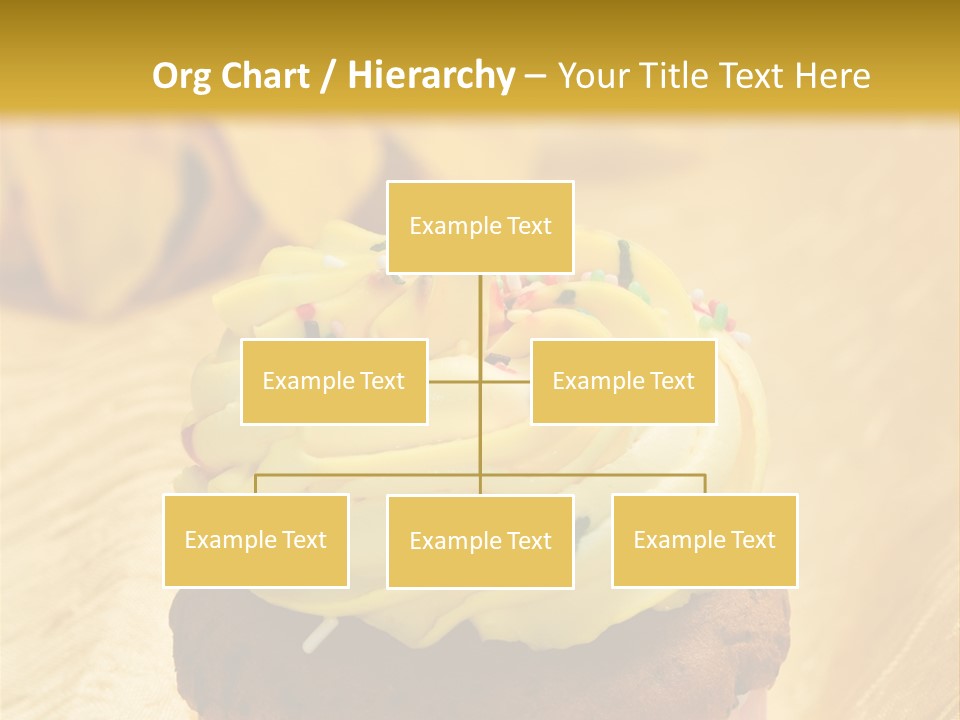 Org Chart / Hierarchy – Your Title Text Here

Example Text

Example Text

Example Text

Example Text

Example Text

Example Text